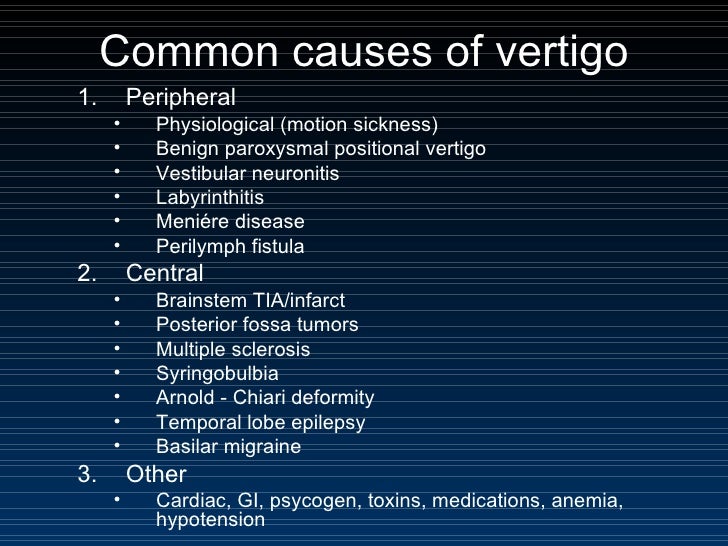 Common causes of vertigo

1. Peripheral
• Physiological (motion sickness)
• Benign paroxysmal positional vertigo
• Vestibular neuronitis
• Labyrinthitis
• Meniére disease
• Perilymph fistula

2. Central
• Brainstem TIA/infarct
• Posterior fossa tumors
• Multiple sclerosis
• Syringobulbia
• Arnold - Chiari deformity
• Temporal lobe epilepsy
• Basilar migraine

3. Other
• Cardiac, GI, psycogen, toxins, medications, anemia, hypotension